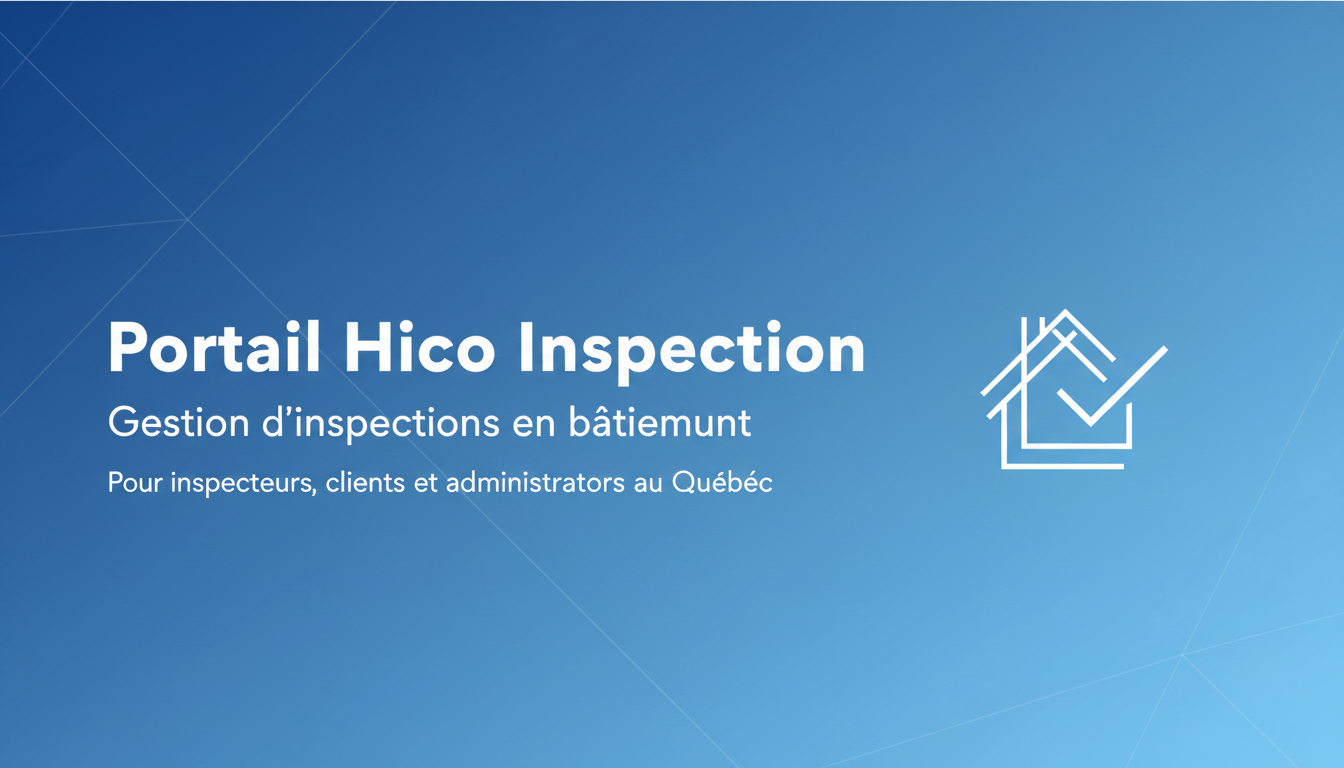 Portail Hico Inspection

Gestion d'inspections en bâtiemunt

Pour inspecteurs, clients et administrators au Québéc